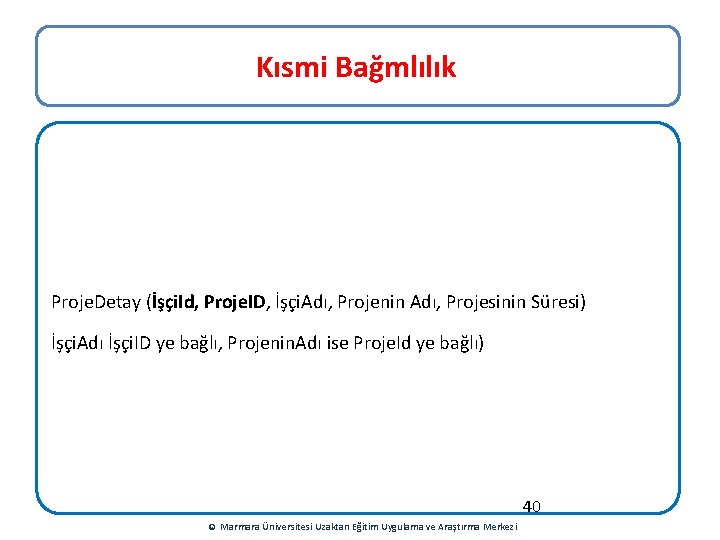 Kısmi Bağmlılık

ProjeDetay (İşçiId, ProjeID, İşçiAdı, Projenin Adı, Projesinin Süresi)

İşçiAdı İşçiID ye bağlı, ProjeninAdı ise ProjeId ye bağlı)

40

© Marmara Üniversitesi Uzaktan Eğitim Uygulama ve Araştırma Merkezi